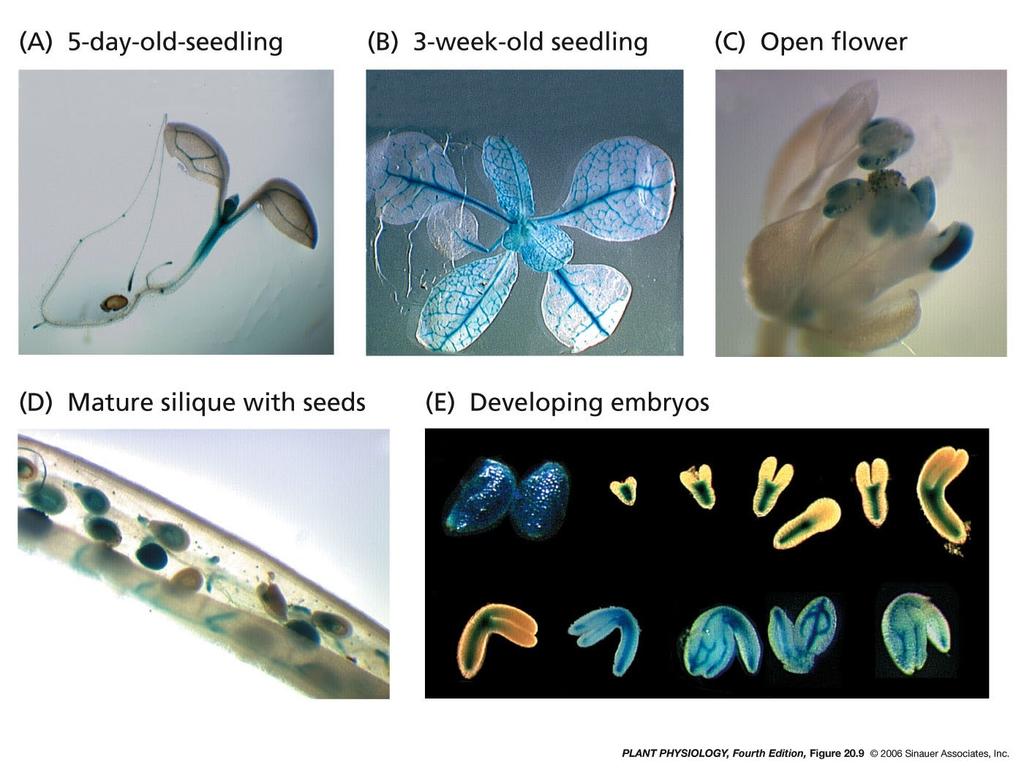 (A) 5-day-old-seedling

(B) 3-week-old seedling

(C) Open flower

(D) Mature silique with seeds

(E) Developing embryos

PLANT PHYSIOLOGY, Fourth Edition, Figure 20.9 © 2006 Sinauer Associates, Inc.